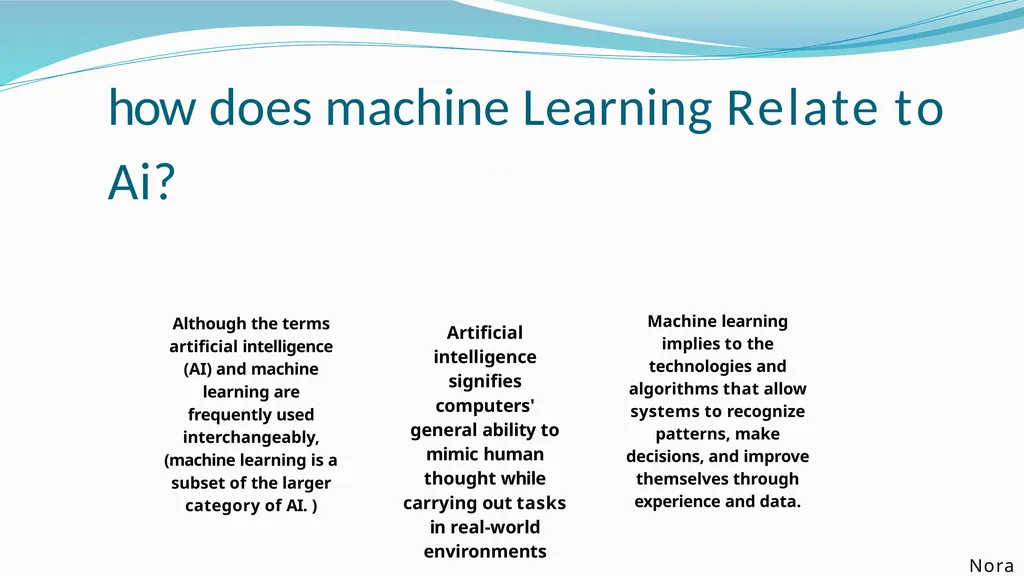 how does machine Learning Relate to Ai?

Although the terms artificial intelligence (AI) and machine learning are frequently used interchangeably, (machine learning is a subset of the larger category of AI. )

Artificial intelligence signifies computers' general ability to mimic human thought while carrying out tasks in real-world environments

Machine learning implies to the technologies and algorithms that allow systems to recognize patterns, make decisions, and improve themselves through experience and data.

Nora